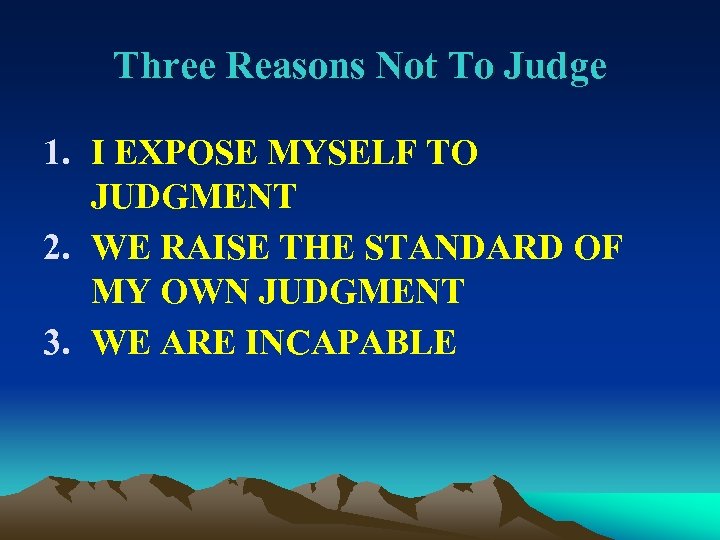 Three Reasons Not To Judge

1. I EXPOSE MYSELF TO JUDGMENT
2. WE RAISE THE STANDARD OF MY OWN JUDGMENT
3. WE ARE INCAPABLE